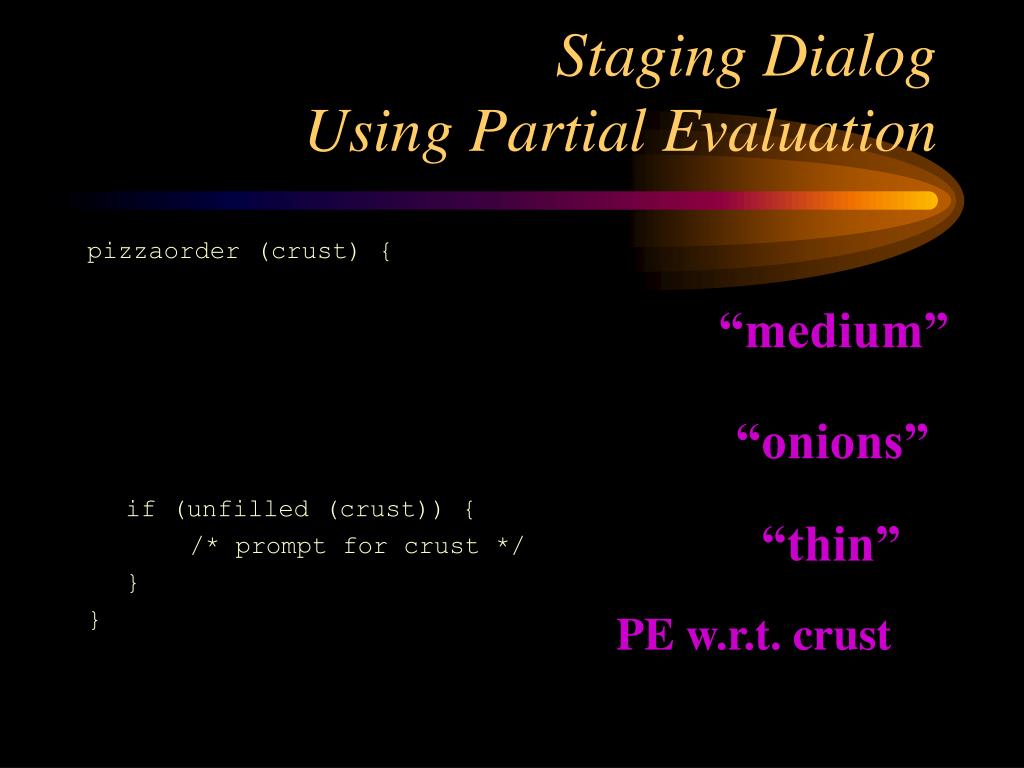 Staging Dialog
Using Partial Evaluation

pizzaorder (crust) {

if (unfilled (crust)) {
/* prompt for crust */
}
}

“medium”

“onions”

“thin”

PE w.r.t. crust